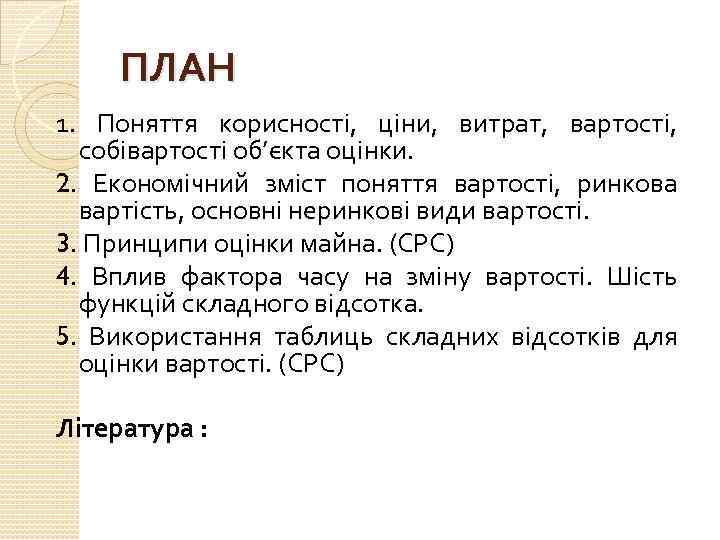 ПЛАН

1. Поняття корисності, ціни, витрат, вартості, собівартості об’єкта оцінки.

2. Економічний зміст поняття вартості, ринкова вартість, основні неринкові види вартості.

3. Принципи оцінки майна. (СРС)

4. Вплив фактора часу на зміну вартості. Шість функцій складного відсотка.

5. Використання таблиць складних відсотків для оцінки вартості. (СРС)

Література :